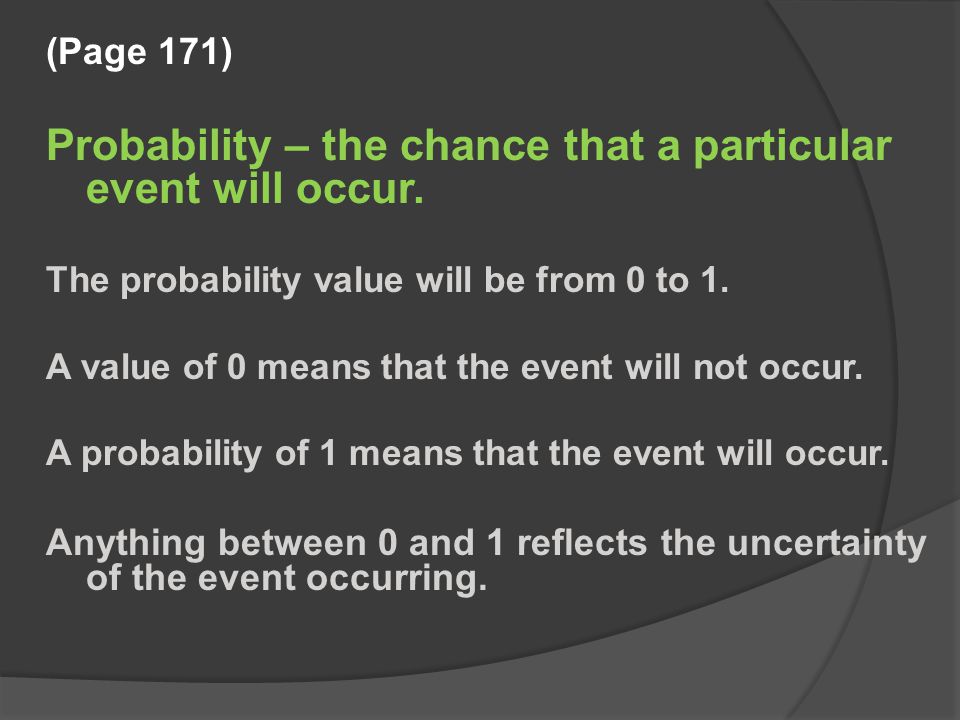 (Page 171)

Probability – the chance that a particular event will occur.

The probability value will be from 0 to 1.

A value of 0 means that the event will not occur.

A probability of 1 means that the event will occur.

Anything between 0 and 1 reflects the uncertainty of the event occurring.